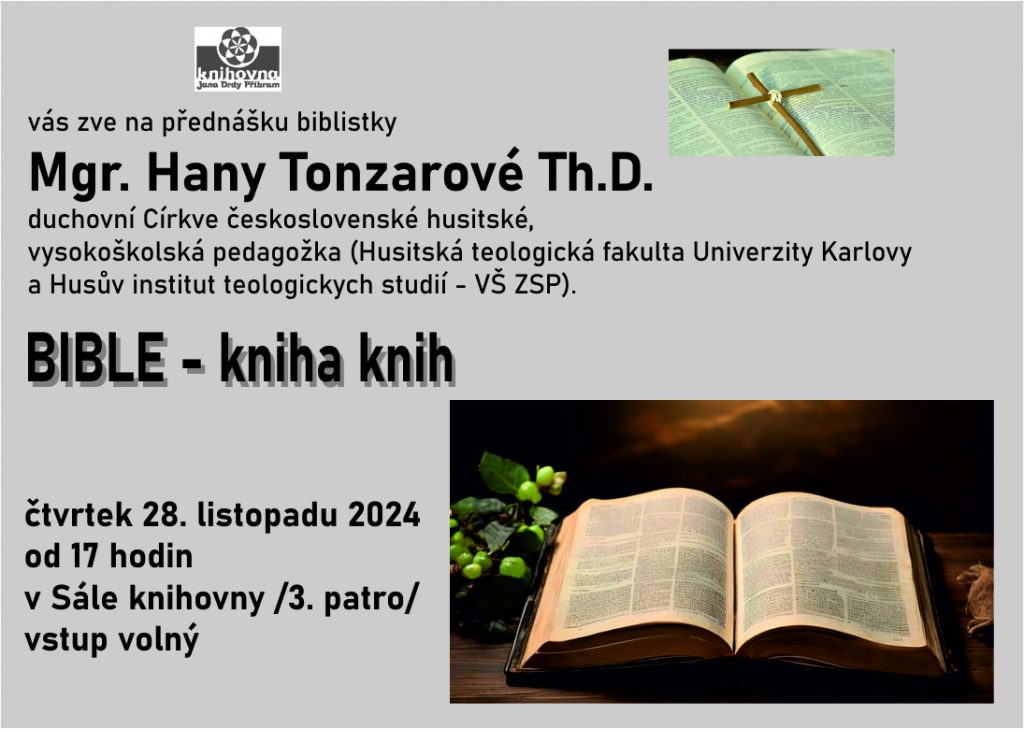 knihovna
Jana Drdy Příbram

vás zve na přednášku biblistky

Mgr. Hany Tonzarové Th.D.

duchovní Církve československé husitské, vysokoškolská pedagožka (Husitská teologická fakulta Univerzity Karlovy a Husův institut teologickych studií - VŠ ZSP).

BIBLE - kniha knih

čtvrtek 28. listopadu 2024
od 17 hodin
v Sále knihovny /3. patro/
vstup volný